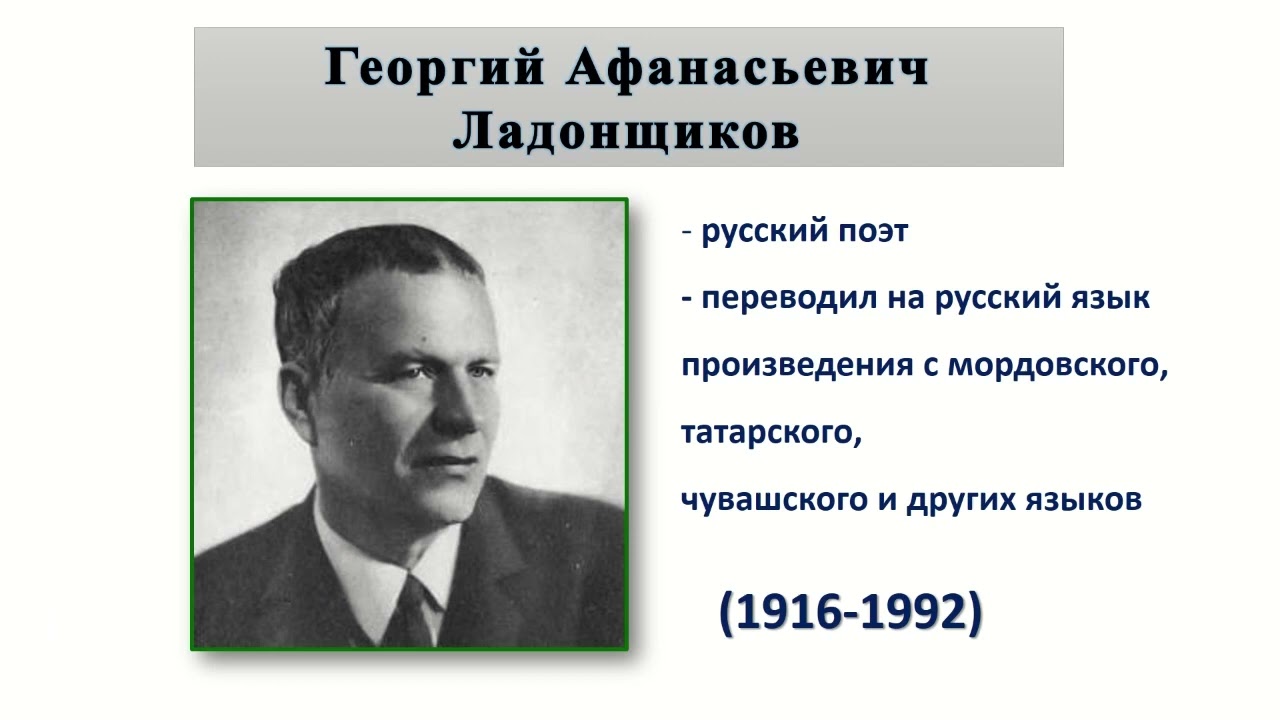 Георгий Афанасьевич Ладонщиков

- русский поэт

- переводил на русский язык произведения с мордовского, татарского, чувашского и других языков

(1916-1992)